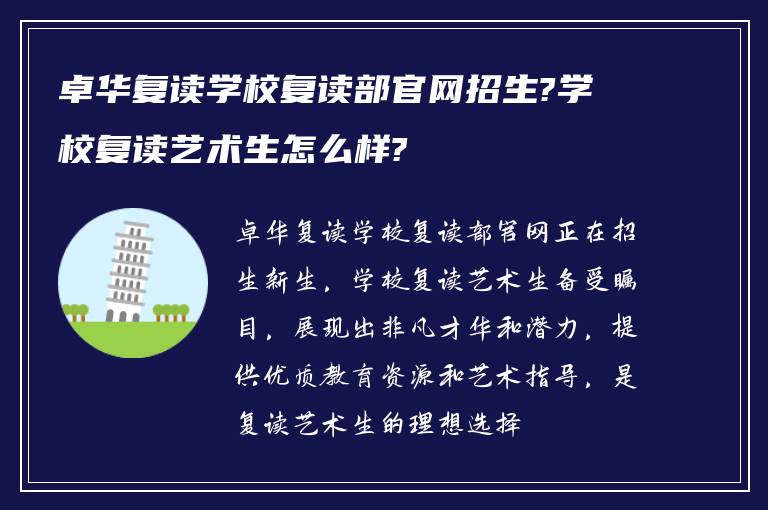 卓华复读学校复读部官网招生?学校复读艺术生怎么样?

卓华复读学校复读部官网正在招生新生，学校复读艺术生备受瞩目，展现出非凡才华和潜力，提供优质教育资源和艺术指导，是复读艺术生的理想选择